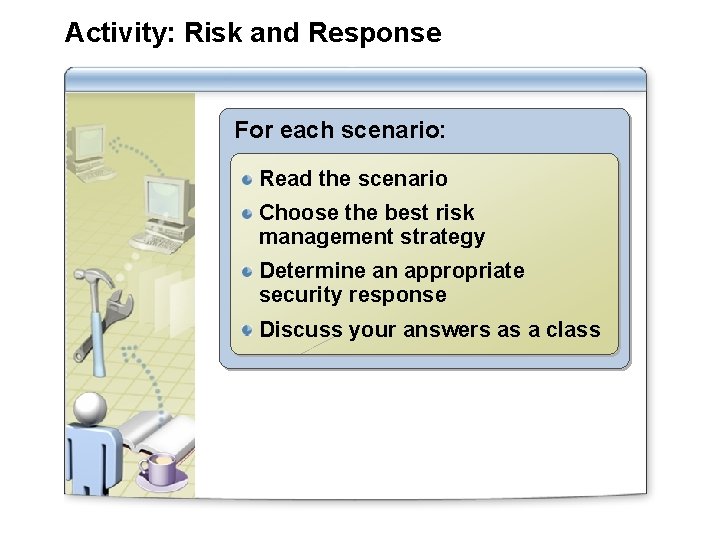 Activity: Risk and Response

For each scenario:

- Read the scenario
- Choose the best risk management strategy
- Determine an appropriate security response
- Discuss your answers as a class